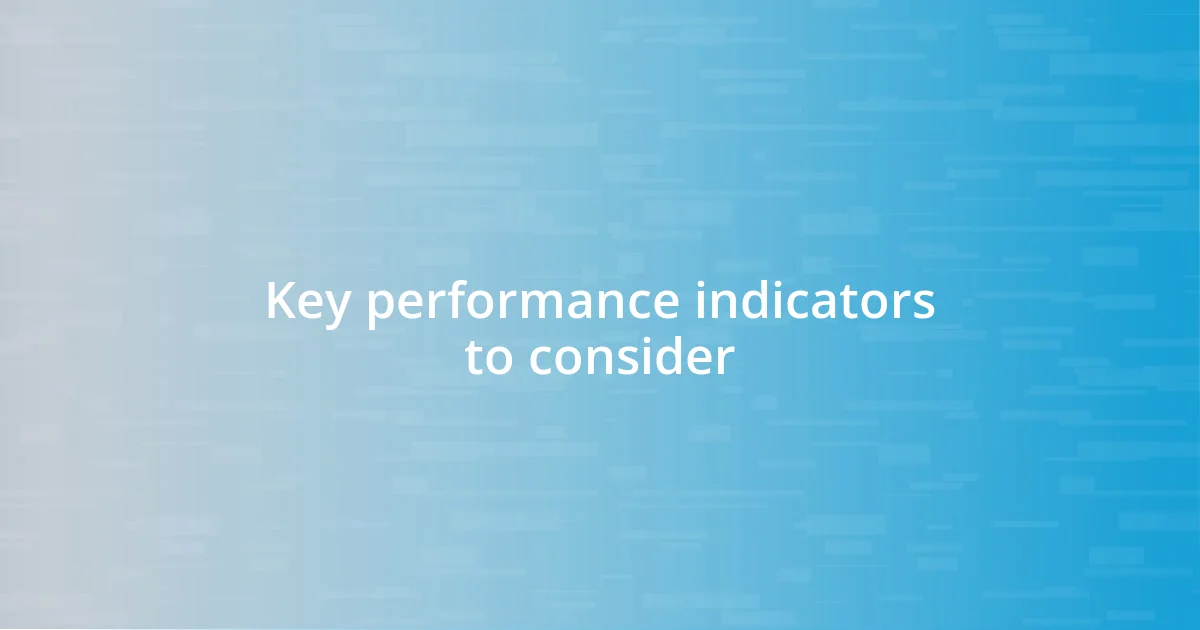 Key performance indicators to consider